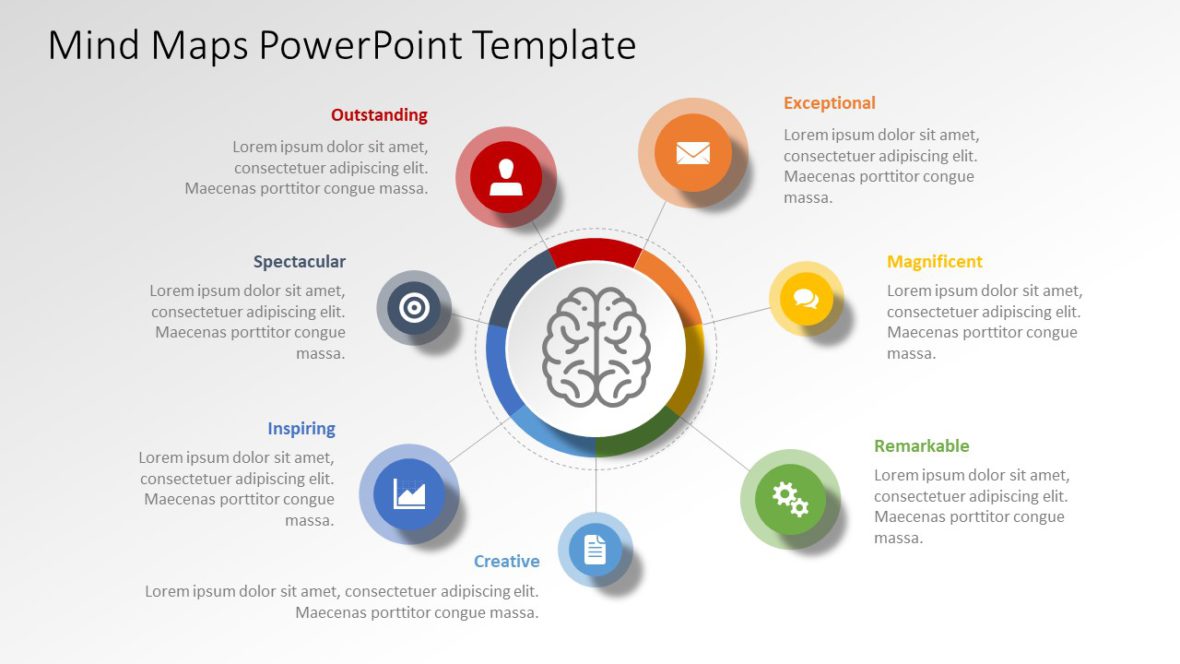 Mind Maps PowerPoint Template

Outstanding
Lorem ipsum dolor sit amet, consectetuer adipiscing elit. Maecenas porttitor congue massa.

Exceptional
Lorem ipsum dolor sit amet, consectetuer adipiscing elit. Maecenas porttitor congue massa.

Spectacular
Lorem ipsum dolor sit amet, consectetuer adipiscing elit. Maecenas porttitor congue massa.

Magnificent
Lorem ipsum dolor sit amet, consectetuer adipiscing elit. Maecenas porttitor congue massa.

Inspiring
Lorem ipsum dolor sit amet, consectetuer adipiscing elit. Maecenas porttitor congue massa.

Remarkable
Lorem ipsum dolor sit amet, consectetuer adipiscing elit. Maecenas porttitor congue massa.

Creative
Lorem ipsum dolor sit amet, consectetuer adipiscing elit. Maecenas porttitor congue massa.